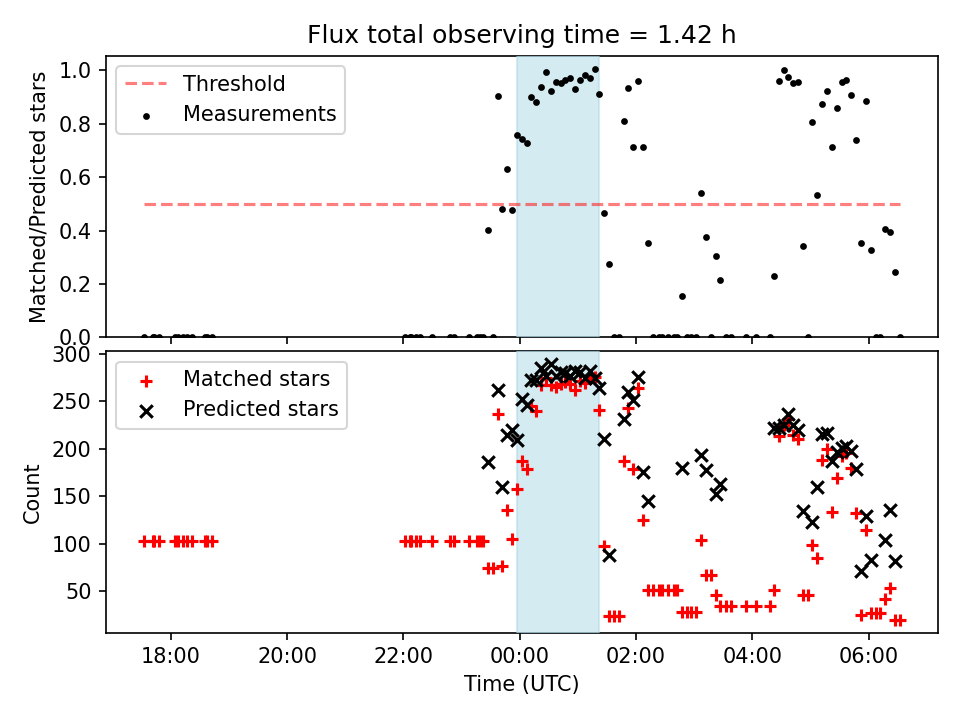 Flux total observing time = 1.42 h

Threshold
Measurements

Matched/Predicted stars

1.0
0.8
0.6
0.4
0.2
0.0

Matched stars
Predicted stars

Count

300
250
200
150
100
50

18:00
20:00
22:00
00:00
02:00
04:00
06:00

Time (UTC)